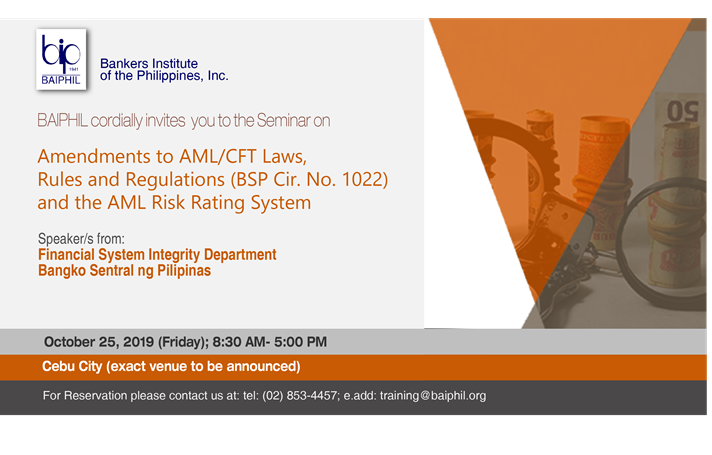 bip
1941
BAIPHIL

Bankers Institute
of the Philippines, Inc.

BAIPHIL cordially invites you to the Seminar on

Amendments to AML/CFT Laws, Rules and Regulations (BSP Cir. No. 1022) and the AML Risk Rating System

Speaker/s from:
Financial System Integrity Department
Bangko Sentral ng Pilipinas

October 25, 2019 (Friday); 8:30 AM- 5:00 PM

Cebu City (exact venue to be announced)

For Reservation please contact us at: tel: (02) 853-4457; e.add: training@baiphil.org